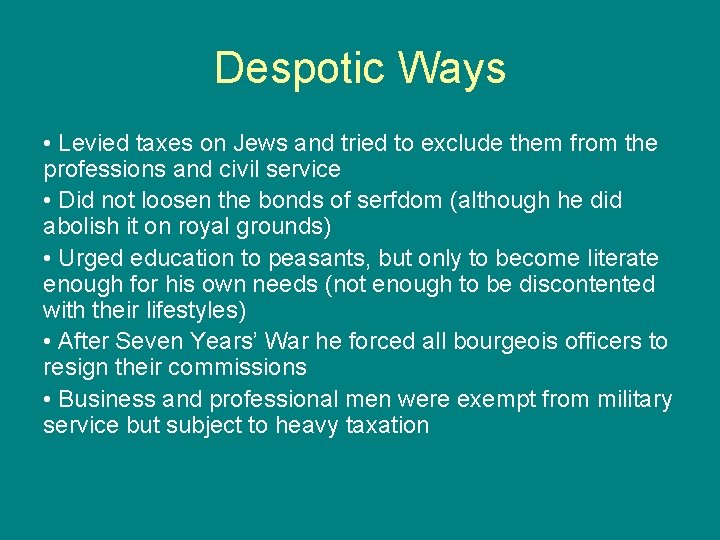 Despotic Ways

• Levied taxes on Jews and tried to exclude them from the professions and civil service

• Did not loosen the bonds of serfdom (although he did abolish it on royal grounds)

• Urged education to peasants, but only to become literate enough for his own needs (not enough to be discontented with their lifestyles)

• After Seven Years' War he forced all bourgeois officers to resign their commissions

• Business and professional men were exempt from military service but subject to heavy taxation